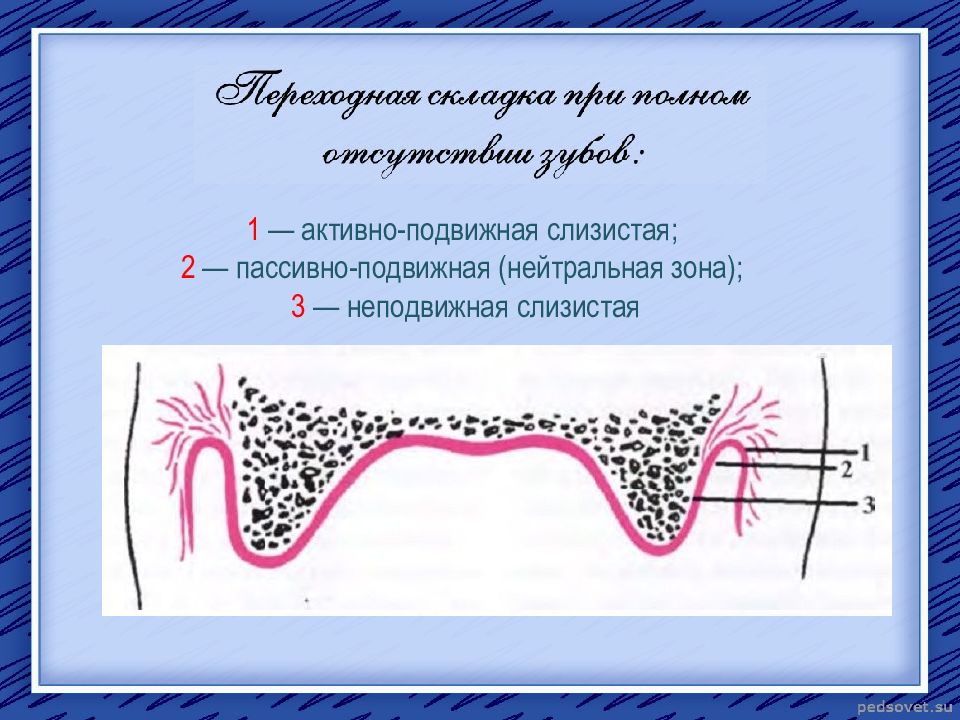 Переходная складка при полном отсутствии зубов:

1 — активно-подвижная слизистая;
2 — пассивно-подвижная (нейтральная зона);
3 — неподвижная слизистая

1
2
3

pedsovet.su